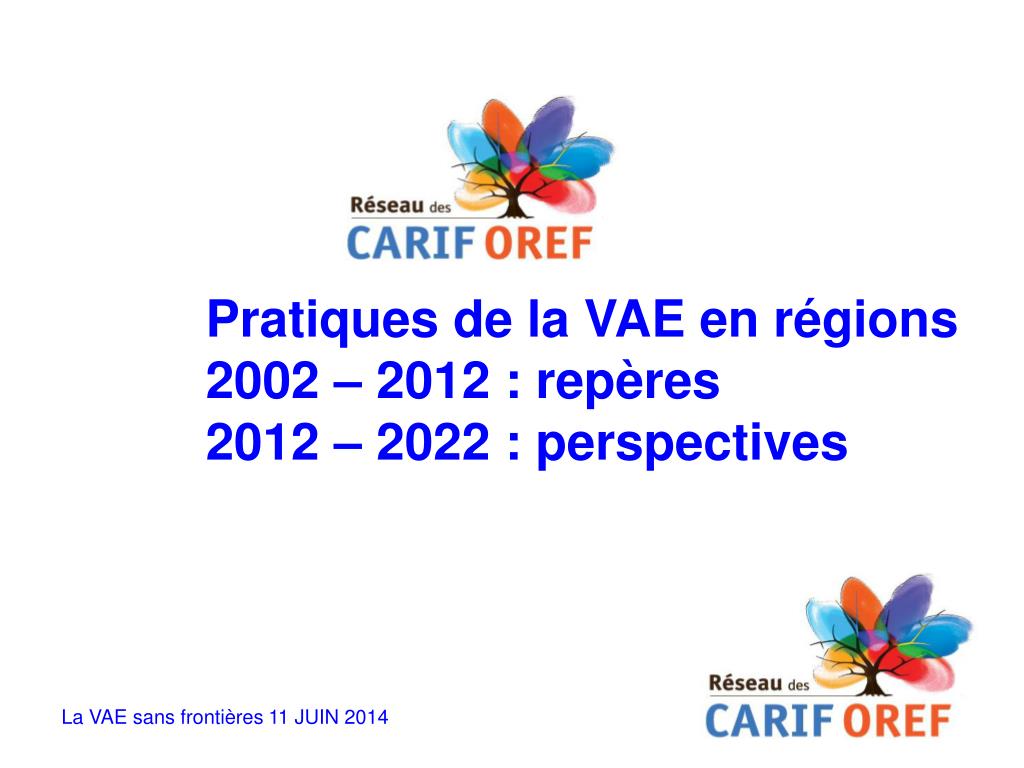 Réseau des
CARIF OREF

Pratiques de la VAE en régions
2002 – 2012 : repères
2012 – 2022 : perspectives

La VAE sans frontières 11 JUIN 2014

Réseau des
CARIF OREF